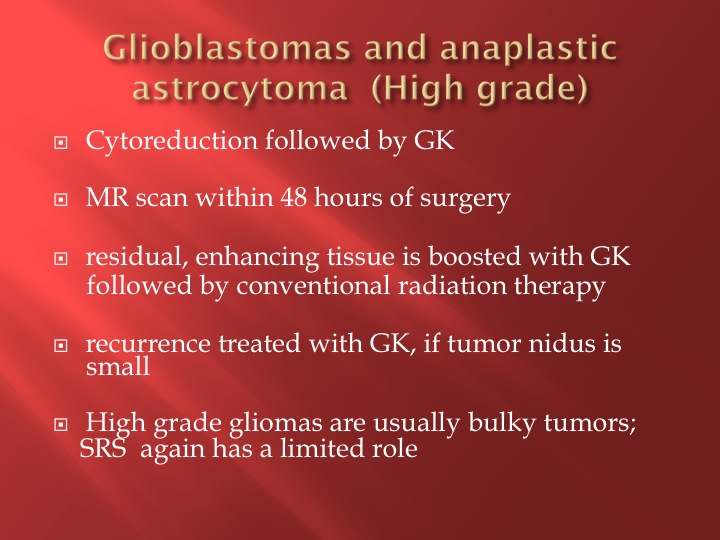 Glioblastomas and anaplastic astrocytoma (High grade)

Cytoreduction followed by GK

MR scan within 48 hours of surgery

residual, enhancing tissue is boosted with GK followed by conventional radiation therapy

recurrence treated with GK, if tumor nidus is small

High grade gliomas are usually bulky tumors; SRS again has a limited role